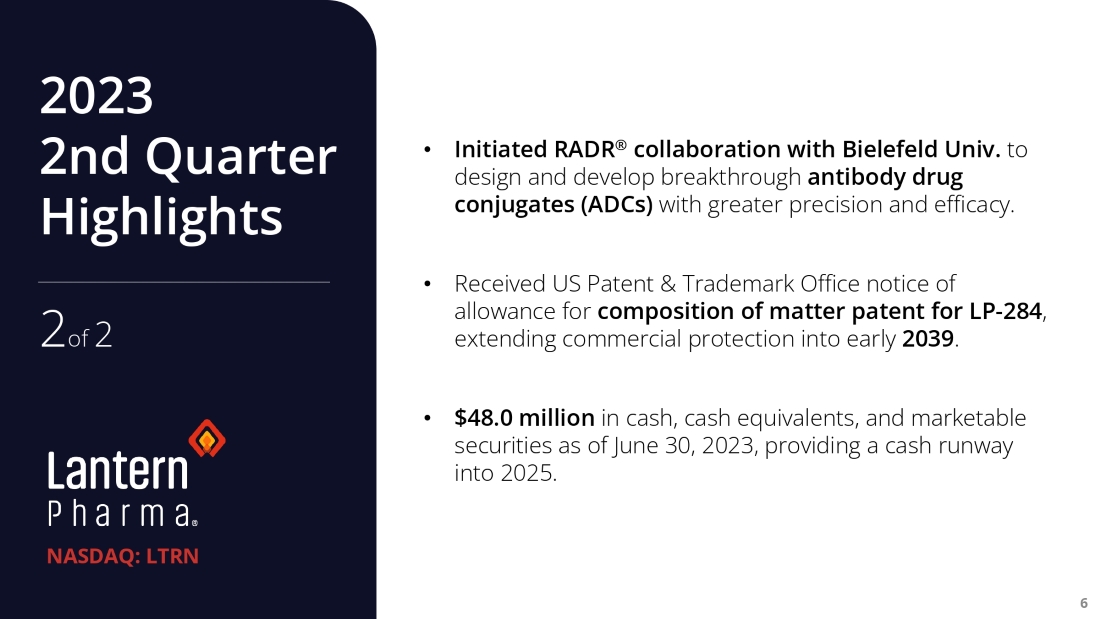 2023
2nd Quarter
Highlights

2 of 2

Lantern
Pharma®
NASDAQ: LTRN

• Initiated RADR® collaboration with Bielefeld Univ. to design and develop breakthrough antibody drug conjugates (ADCs) with greater precision and efficacy.

• Received US Patent & Trademark Office notice of allowance for composition of matter patent for LP-284, extending commercial protection into early 2039.

• $48.0 million in cash, cash equivalents, and marketable securities as of June 30, 2023, providing a cash runway into 2025.

6